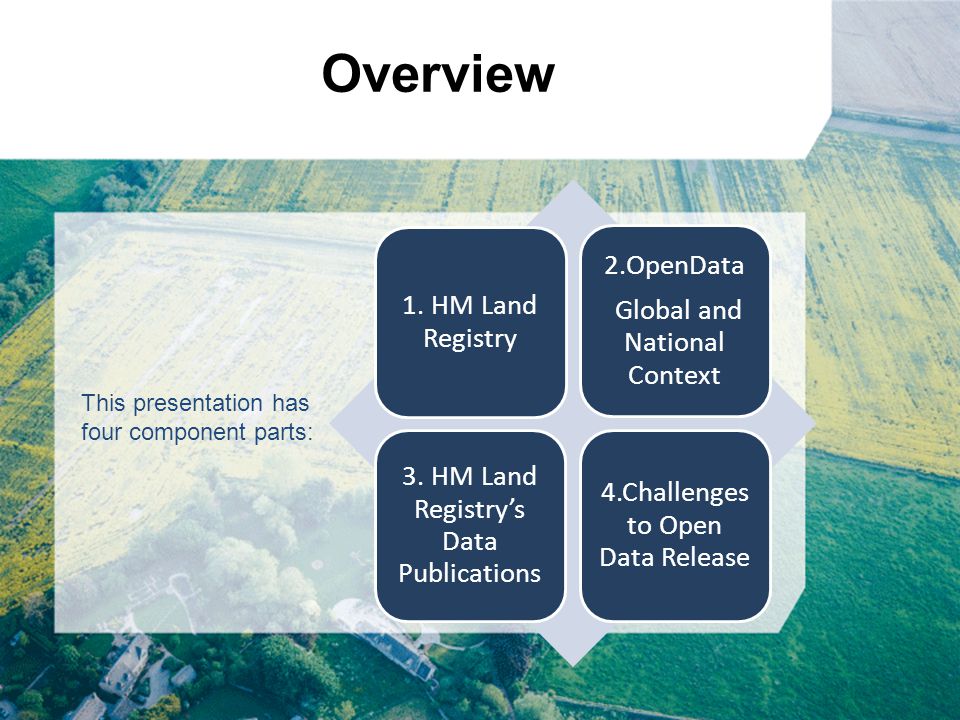 Overview

This presentation has four component parts:

1. HM Land Registry

2.OpenData
Global and National Context

3. HM Land Registry's Data Publications

4.Challenges to Open Data Release